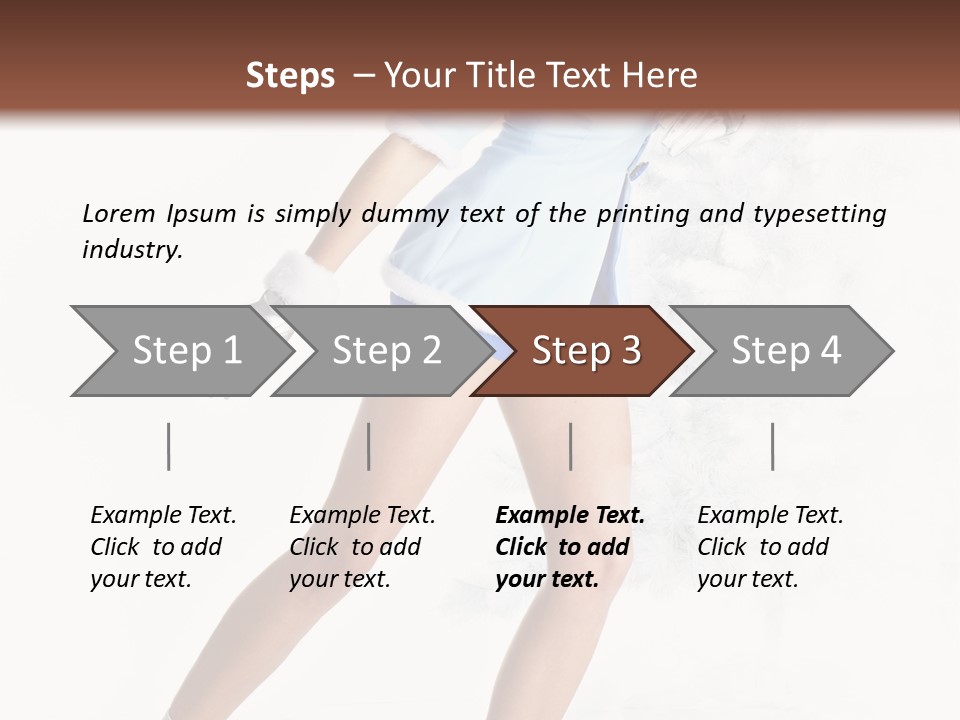 Steps – Your Title Text Here

Lorem Ipsum is simply dummy text of the printing and typesetting industry.

Step 1

Step 2

Step 3

Step 4

Example Text. Click to add your text.

Example Text. Click to add your text.

Example Text. Click to add your text.

Example Text. Click to add your text.